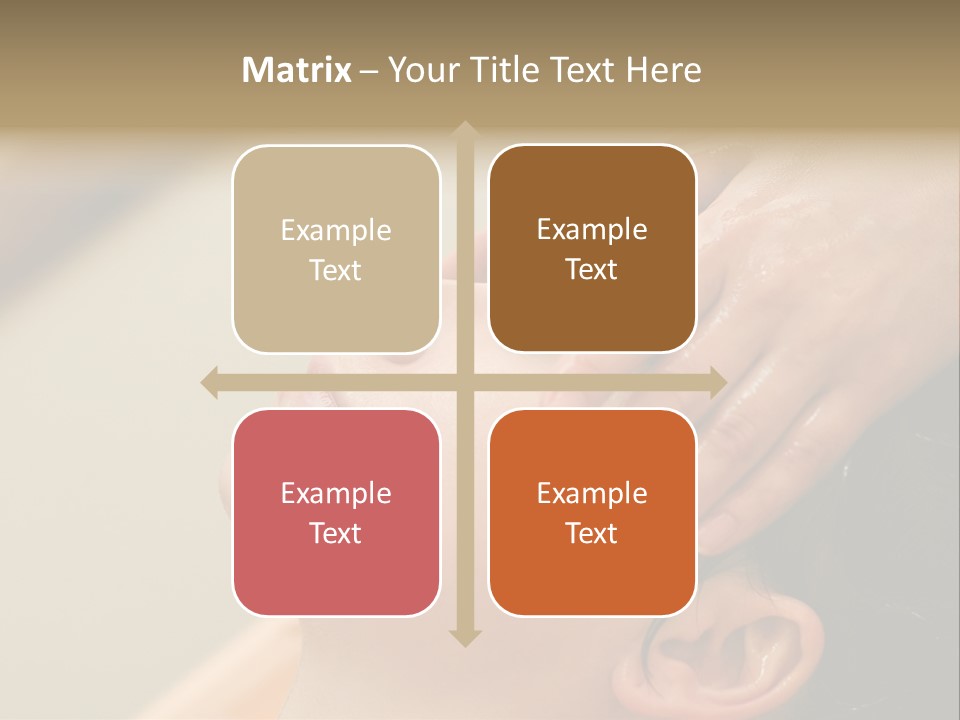 Matrix – Your Title Text Here

Example Text

Example Text

Example Text

Example Text